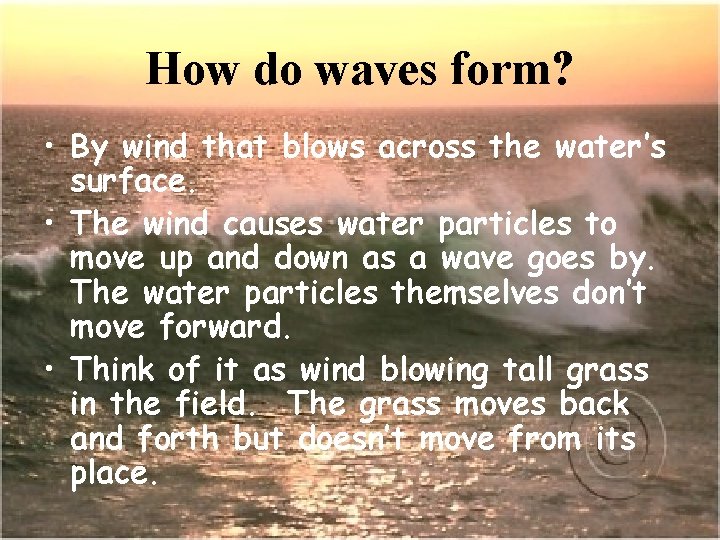 How do waves form?

• By wind that blows across the water's surface.

• The wind causes water particles to move up and down as a wave goes by. The water particles themselves don't move forward.

• Think of it as wind blowing tall grass in the field. The grass moves back and forth but doesn't move from its place.